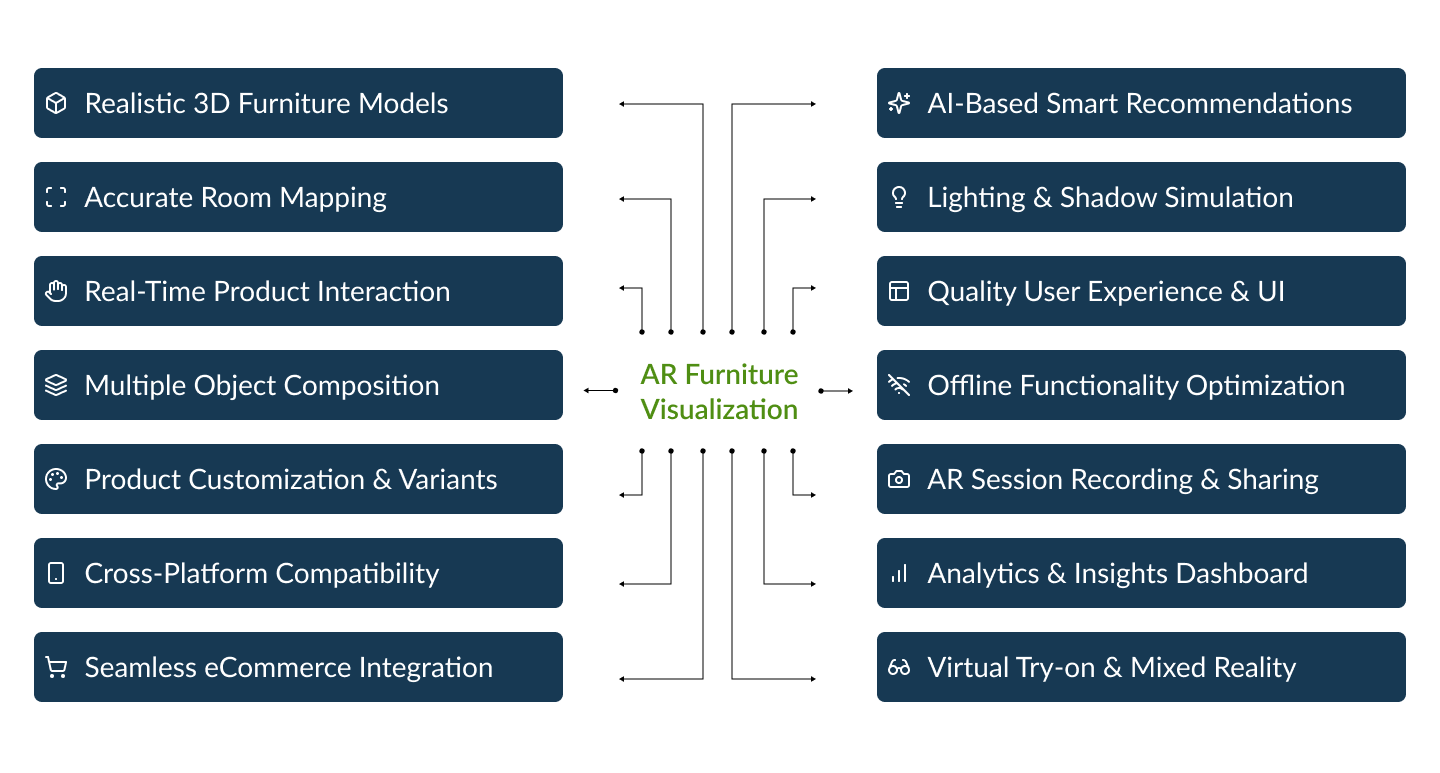 Realistic 3D Furniture Models

Accurate Room Mapping

Real-Time Product Interaction

Multiple Object Composition

Product Customization & Variants

Cross-Platform Compatibility

Seamless eCommerce Integration

AR Furniture Visualization

AI-Based Smart Recommendations

Lighting & Shadow Simulation

Quality User Experience & UI

Offline Functionality Optimization

AR Session Recording & Sharing

Analytics & Insights Dashboard

Virtual Try-on & Mixed Reality